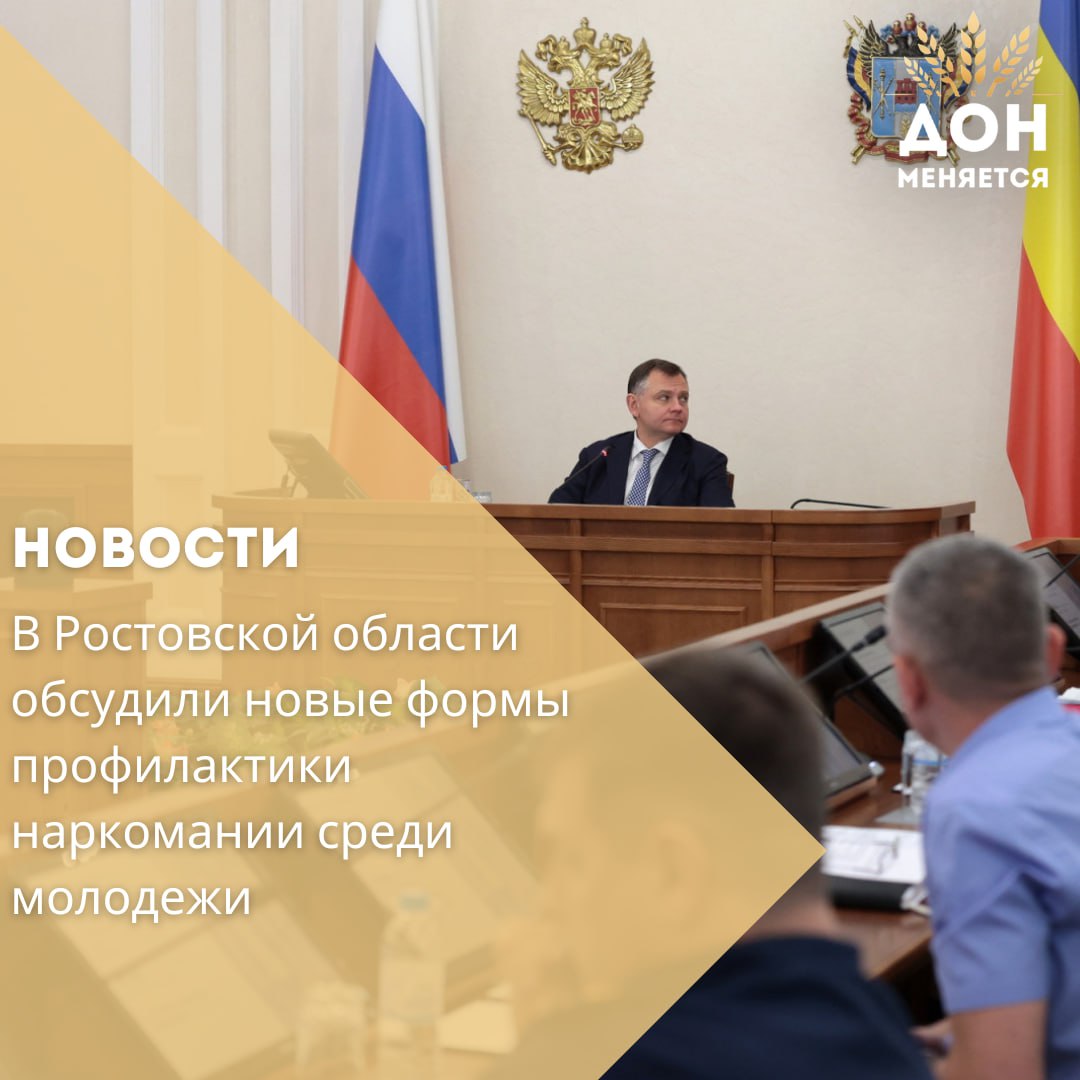 ДОН
МЕНЯЕТСЯ

НОВОСТИ

В Ростовской области обсудили новые формы профилактики наркомании среди молодежи